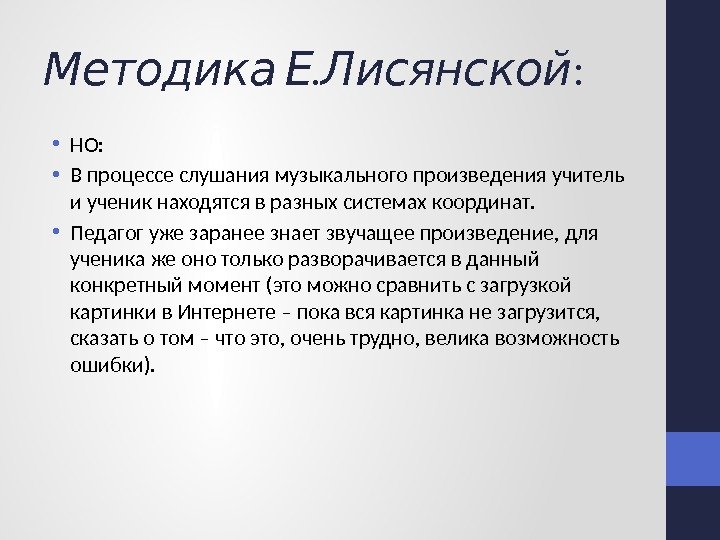 Методика Е.Лисянской:

• НО:
• В процессе слушания музыкального произведения учитель и ученик находятся в разных системах координат.
• Педагог уже заранее знает звучащее произведение, для ученика же оно только разворачивается в данный конкретный момент (это можно сравнить с загрузкой картинки в Интернете – пока вся картинка не загрузится, сказать о том – что это, очень трудно, велика возможность ошибки).